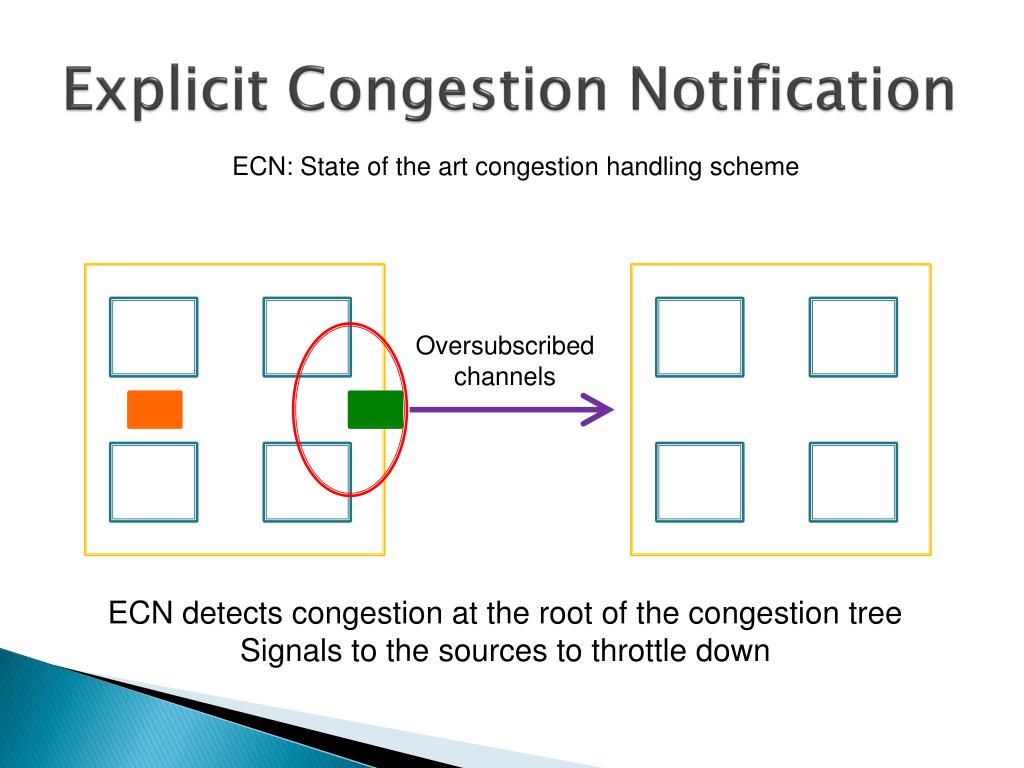 Explicit Congestion Notification

ECN: State of the art congestion handling scheme

Oversubscribed channels

ECN detects congestion at the root of the congestion tree
Signals to the sources to throttle down